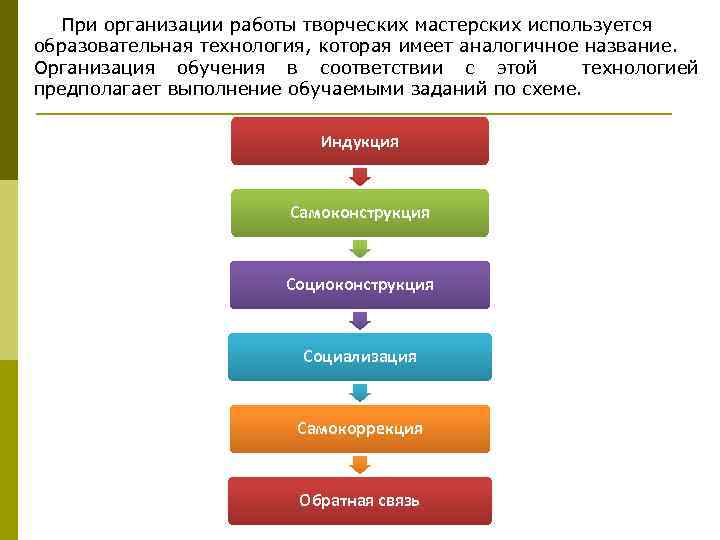 При организации работы творческих мастерских используется образовательная технология, которая имеет аналогичное название. Организация обучения в соответствии с этой технологией предполагает выполнение обучаемыми заданий по схеме.

Индукция

Самоконструкция

Социоконструкция

Социализация

Самокоррекция

Обратная связь